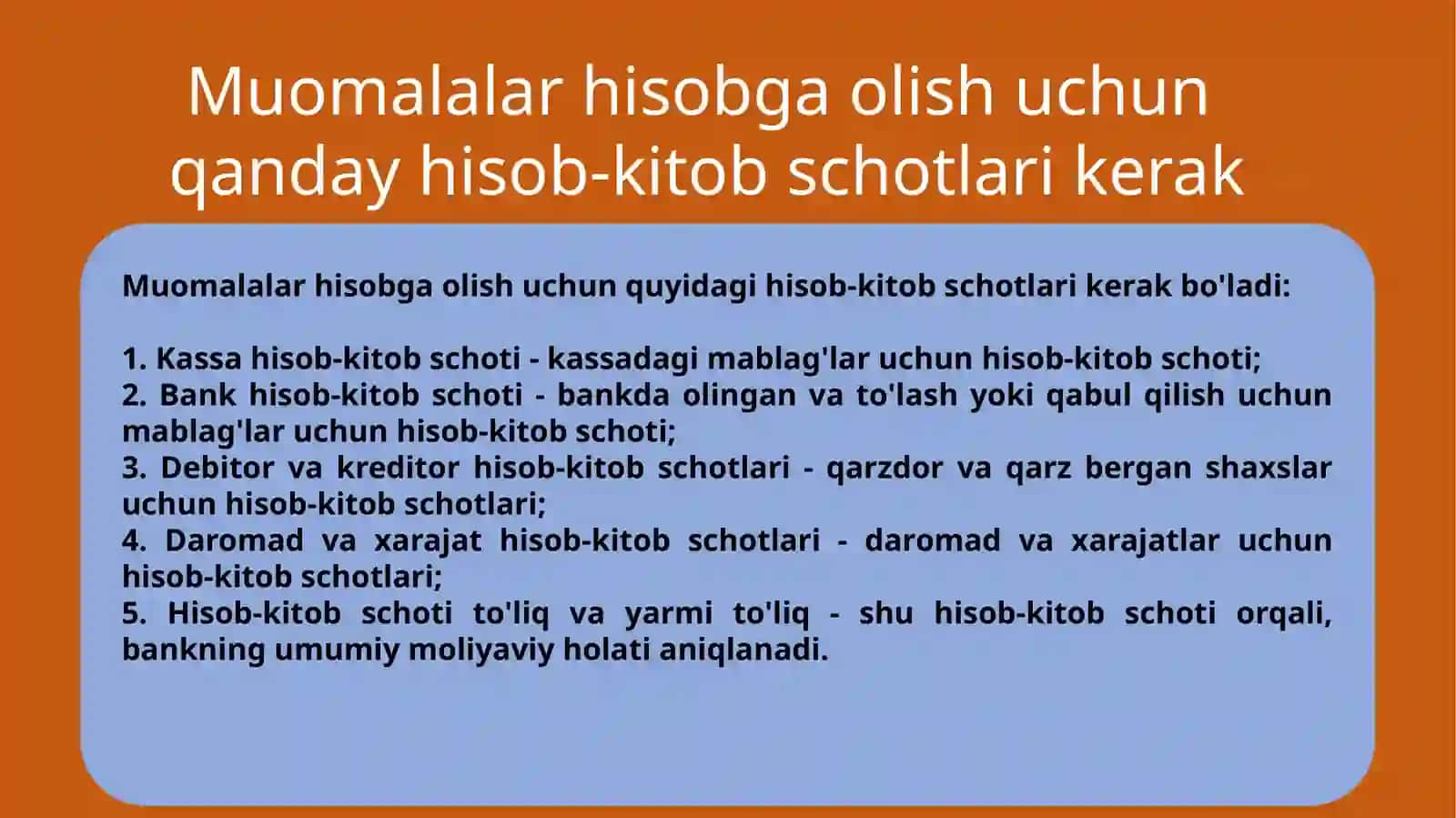 Muomalalar hisobga olish uchun qanday hisob-kitob schotlari kerak

Muomalalar hisobga olish uchun quyidagi hisob-kitob schotlari kerak bo'ladi:

1. Kassa hisob-kitob schoti - kassadagi mablag'lar uchun hisob-kitob schoti;
2. Bank hisob-kitob schoti - bankda olingan va to'lash yoki qabul qilish uchun mablag'lar uchun hisob-kitob schoti;
3. Debitor va kreditor hisob-kitob schotlari - qarzdor va qarz bergan shaxslar uchun hisob-kitob schotlari;
4. Daromad va xarajat hisob-kitob schotlari - daromad va xarajatlar uchun hisob-kitob schotlari;
5. Hisob-kitob schoti to'liq va yarmi to'liq - shu hisob-kitob schoti orqali, bankning umumiy moliyaviy holati aniqlanadi.